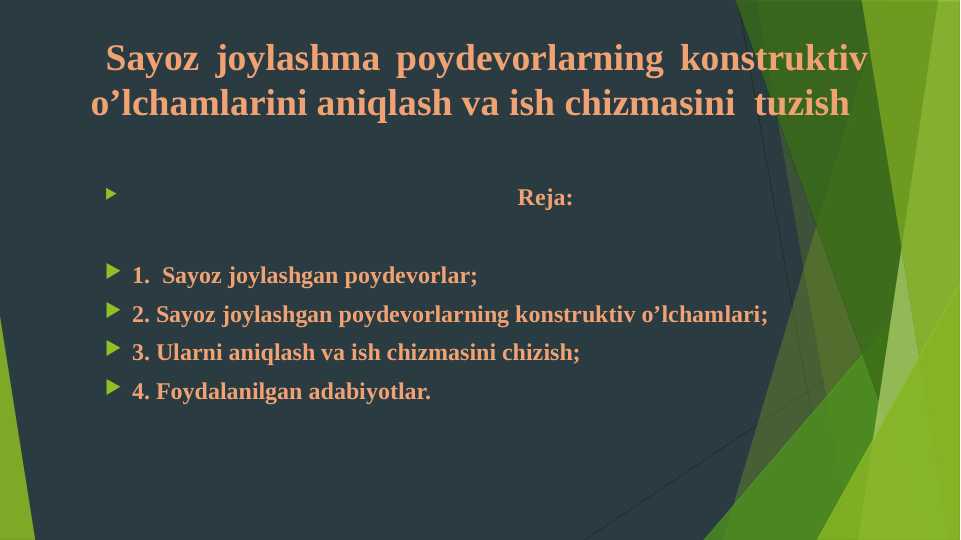 Sayoz joylashma poydevorlarning konstruktiv o’lchamlarini aniqlash va ish chizmasini tuzish

Reja:

1. Sayoz joylashgan poydevorlar;
2. Sayoz joylashgan poydevorlarning konstruktiv o’lchamlari;
3. Ularni aniqlash va ish chizmasini chizish;
4. Foydalanilgan adabiyotlar.